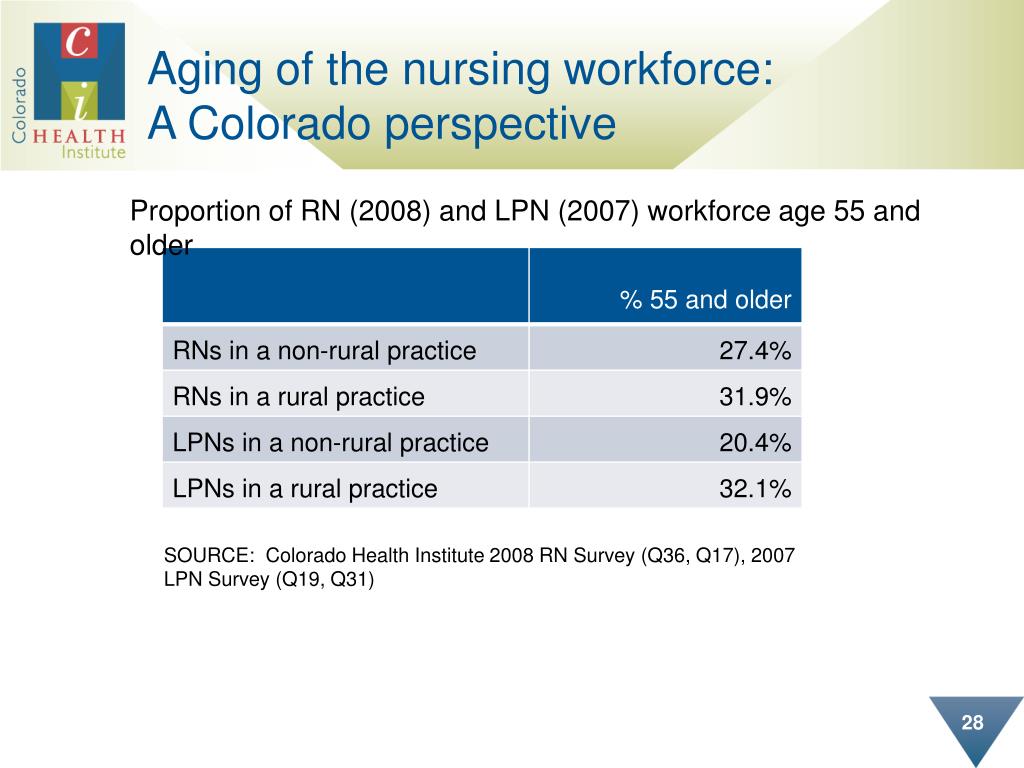 Colorado
C
i
HEALTH
Institute

Aging of the nursing workforce:
A Colorado perspective

Proportion of RN (2008) and LPN (2007) workforce age 55 and older

| | % 55 and older |
|---|---|
| RNs in a non-rural practice | 27.4% |
| RNs in a rural practice | 31.9% |
| LPNs in a non-rural practice | 20.4% |
| LPNs in a rural practice | 32.1% |

SOURCE: Colorado Health Institute 2008 RN Survey (Q36, Q17), 2007 LPN Survey (Q19, Q31)

28